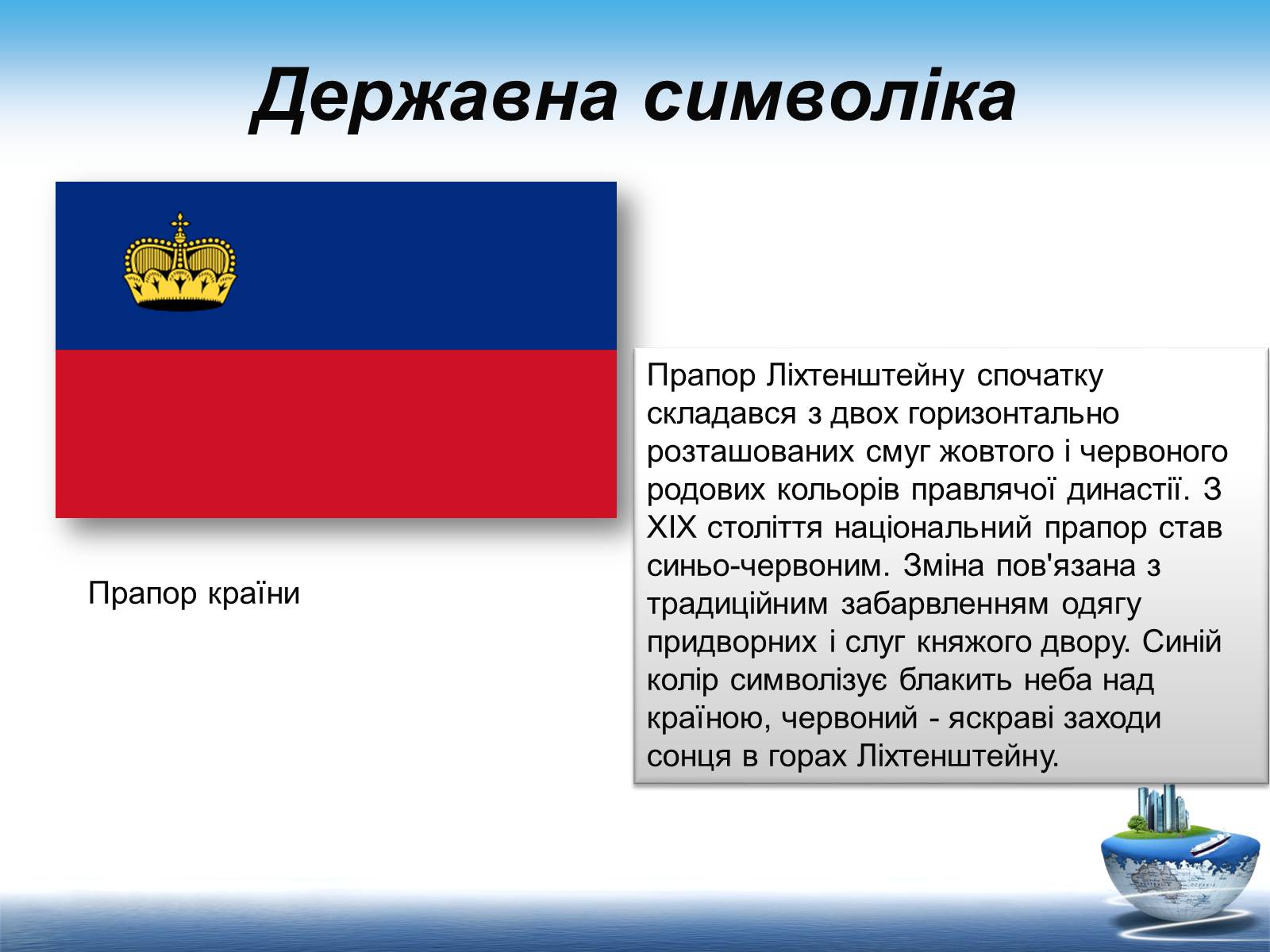 Державна символіка

Прапор країни

Прапор Ліхтенштейну спочатку складався з двох горизонтально розташованих смуг жовтого і червоного родових кольорів правлячої династії. З XIX століття національний прапор став синьо-червоним. Зміна пов'язана з традиційним забарвленням одягу придворних і слуг княжого двору. Синій колір символізує блакить неба над країною, червоний - яскраві заходи сонця в горах Ліхтенштейну.